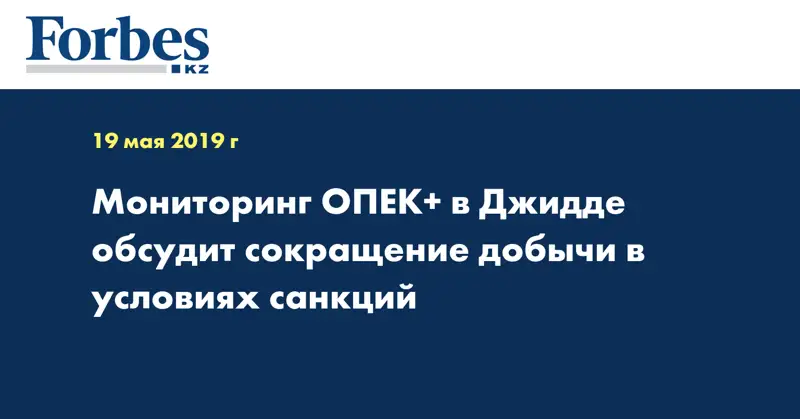 Forbes
KZ

19 мая 2019 г

Мониторинг ОПЕК+ в Джидде обсудит сокращение добычи в условиях санкций